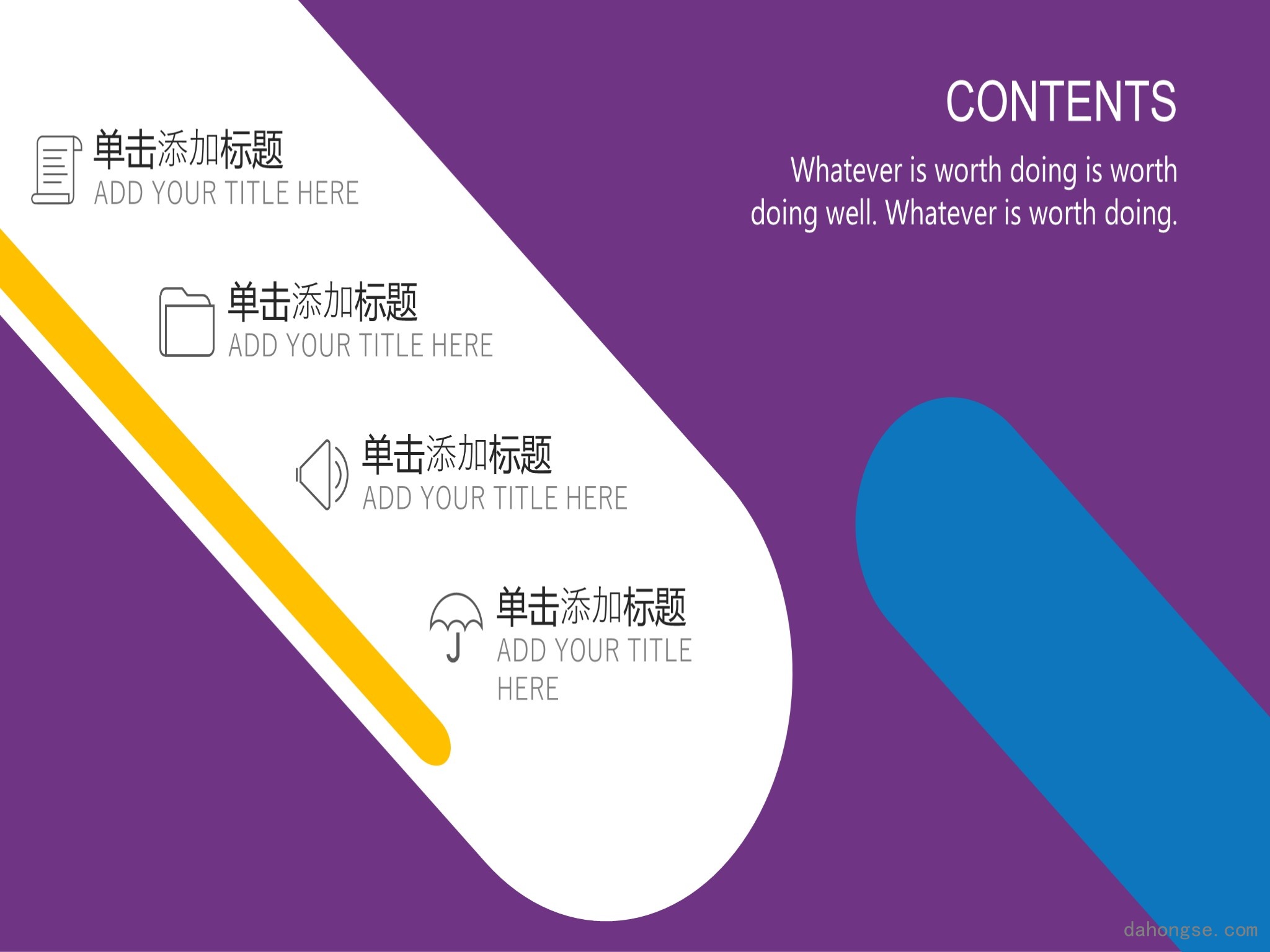 CONTENTS

Whatever is worth doing is worth doing well. Whatever is worth doing.

单击添加标题
ADD YOUR TITLE HERE

单击添加标题
ADD YOUR TITLE HERE

单击添加标题
ADD YOUR TITLE HERE

单击添加标题
ADD YOUR TITLE HERE

dahongse.com